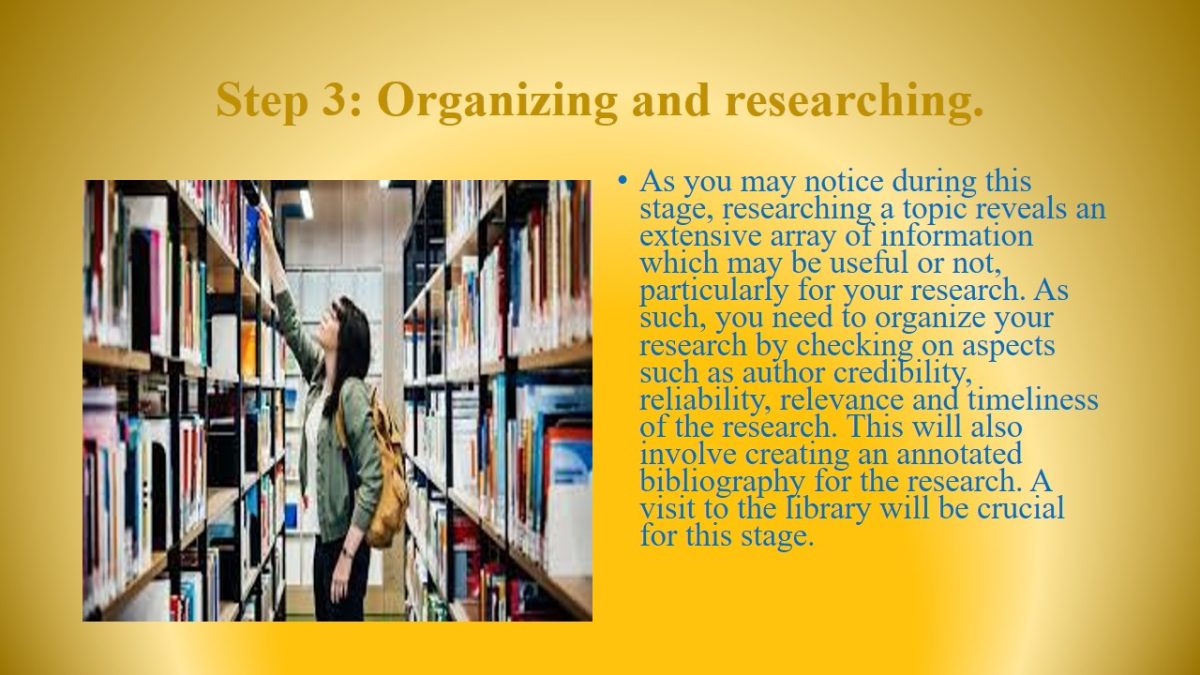 Step 3: Organizing and researching.

• As you may notice during this stage, researching a topic reveals an extensive array of information which may be useful or not, particularly for your research. As such, you need to organize your research by checking on aspects such as author credibility, reliability, relevance and timeliness of the research. This will also involve creating an annotated bibliography for the research. A visit to the library will be crucial for this stage.